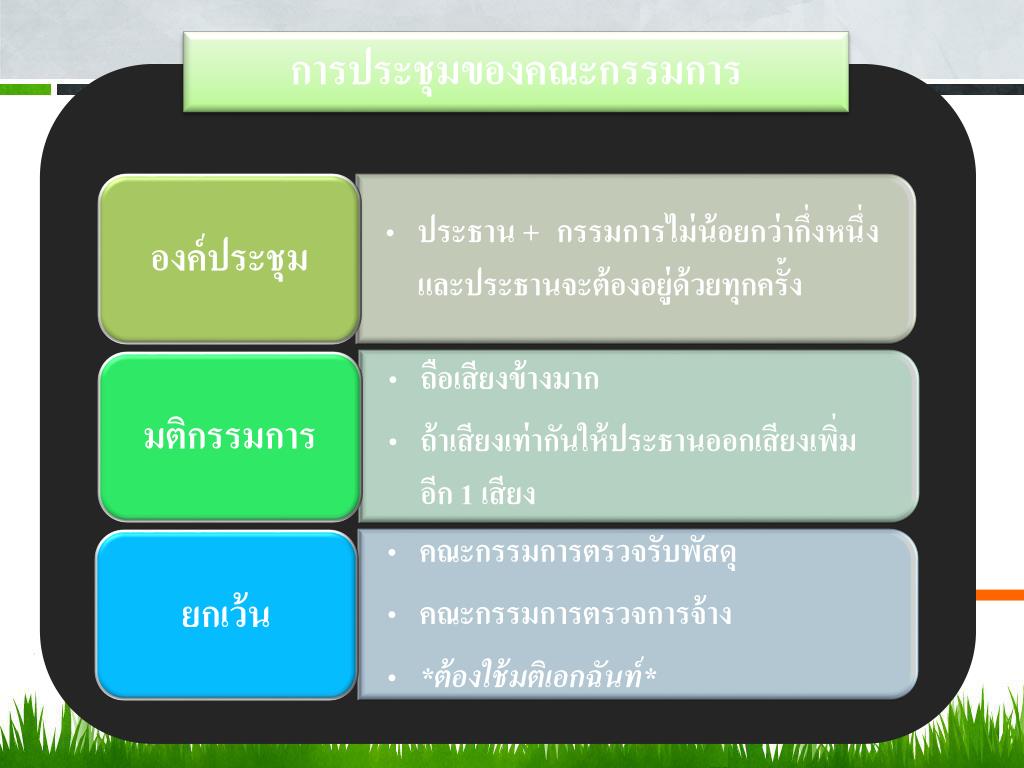 การประชุมของคณะกรรมการ

องค์ประชุม

• ประธาน + กรรมการไม่น้อยกว่ากึ่งหนึ่ง และประธานจะต้องอยู่ด้วยทุกครั้ง

มติกรรมการ

• ถือเสียงข้างมาก

• ถ้าเสียงเท่ากันให้ประธานออกเสียงเพิ่มอีก 1 เสียง

ยกเว้น

• คณะกรรมการตรวจรับพัสดุ

• คณะกรรมการตรวจการจ้าง

• *ต้องใช้มติเอกฉันท์*